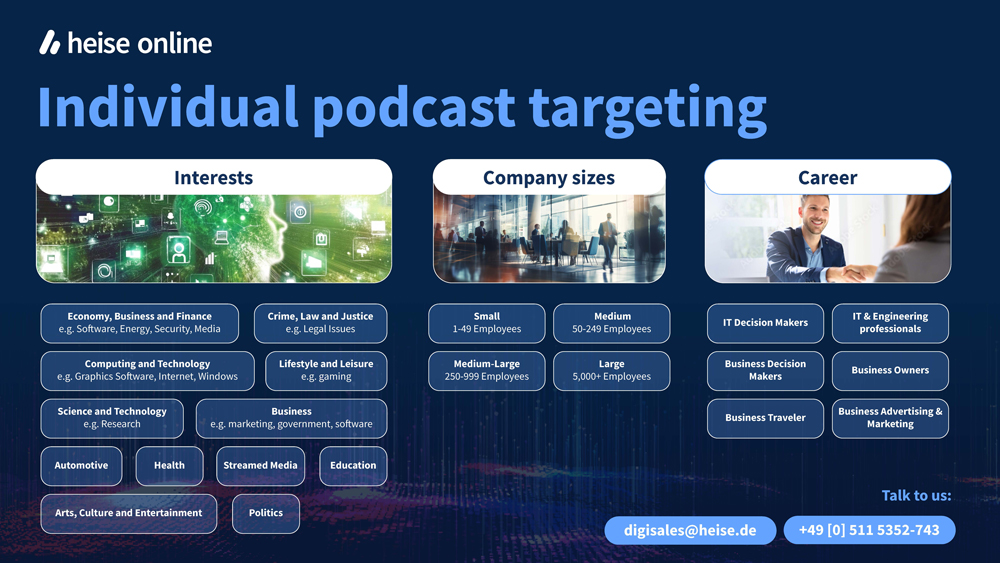 heise online

Individual podcast targeting

Interests

Economy, Business and Finance
e.g. Software, Energy, Security, Media

Crime, Law and Justice
e.g. Legal Issues

Computing and Technology
e.g. Graphics Software, Internet, Windows

Lifestyle and Leisure
e.g. gaming

Science and Technology
e.g. Research

Business
e.g. marketing, government, software

Automotive

Health

Streamed Media

Education

Arts, Culture and Entertainment

Politics

Company sizes

Small
1-49 Employees

Medium
50-249 Employees

Medium-Large
250-999 Employees

Large
5,000+ Employees

Career

IT Decision Makers

IT & Engineering professionals

Business Decision Makers

Business Owners

Business Traveler

Business Advertising & Marketing

Talk to us:

digisales@heise.de

+49 [0] 511 5352-743